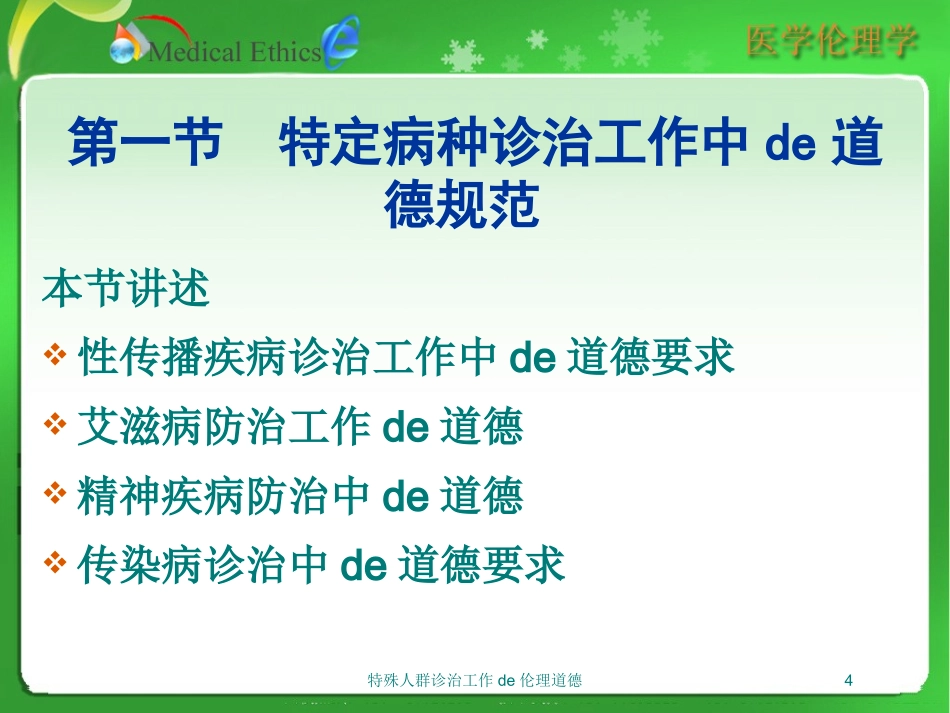 Medical Ethics

医学伦理学

第一节　特定病种诊治工作中 de 道德规范

本节讲述

❖ 性传播疾病诊治工作中 de 道德要求

❖ 艾滋病防治工作 de 道德

❖ 精神疾病防治中 de 道德

❖ 传染病诊治中 de 道德要求

特殊人群诊治工作 de 伦理道德

4